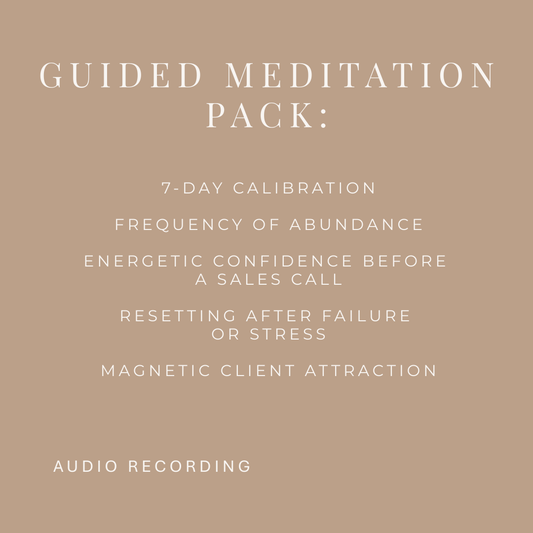 GUIDED MEDITATION PACK:

7-DAY CALIBRATION

FREQUENCY OF ABUNDANCE

ENERGETIC CONFIDENCE BEFORE A SALES CALL

RESETTING AFTER FAILURE OR STRESS

MAGNETIC CLIENT ATTRACTION

AUDIO RECORDING